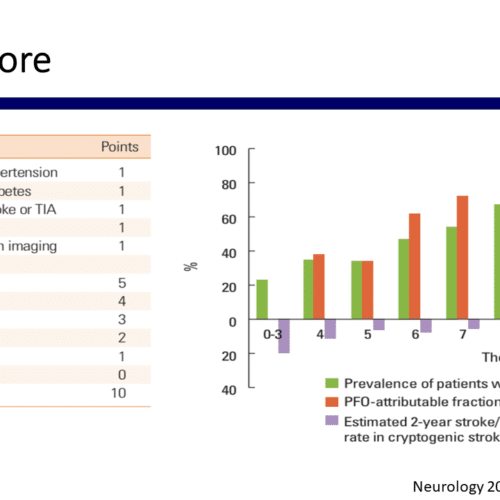 ore

| | Points |
|---|---|
| ertension | 1 |
| betes | 1 |
| oke or TIA | 1 |
| | 1 |
| n imaging | 1 |
| | |
| | 5 |
| | 4 |
| | 3 |
| | 2 |
| | 1 |
| | 0 |
| | 10 |

100
80
60
40
20
0
20
40
%
0-3
4
5
6
7
The
Prevalence of patients w
PFO-attributable fraction
Estimated 2-year stroke/ rate in cryptogenic strok

Neurology 20